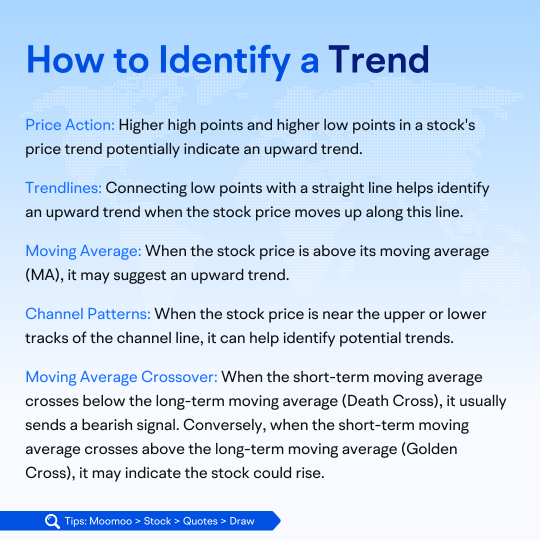 How to Identify a Trend

Price Action: Higher high points and higher low points in a stock's price trend potentially indicate an upward trend.

Trendlines: Connecting low points with a straight line helps identify an upward trend when the stock price moves up along this line.

Moving Average: When the stock price is above its moving average (MA), it may suggest an upward trend.

Channel Patterns: When the stock price is near the upper or lower tracks of the channel line, it can help identify potential trends.

Moving Average Crossover: When the short-term moving average crosses below the long-term moving average (Death Cross), it usually sends a bearish signal. Conversely, when the short-term moving average crosses above the long-term moving average (Golden Cross), it may indicate the stock could rise.

Tips: Moomoo > Stock > Quotes > Draw